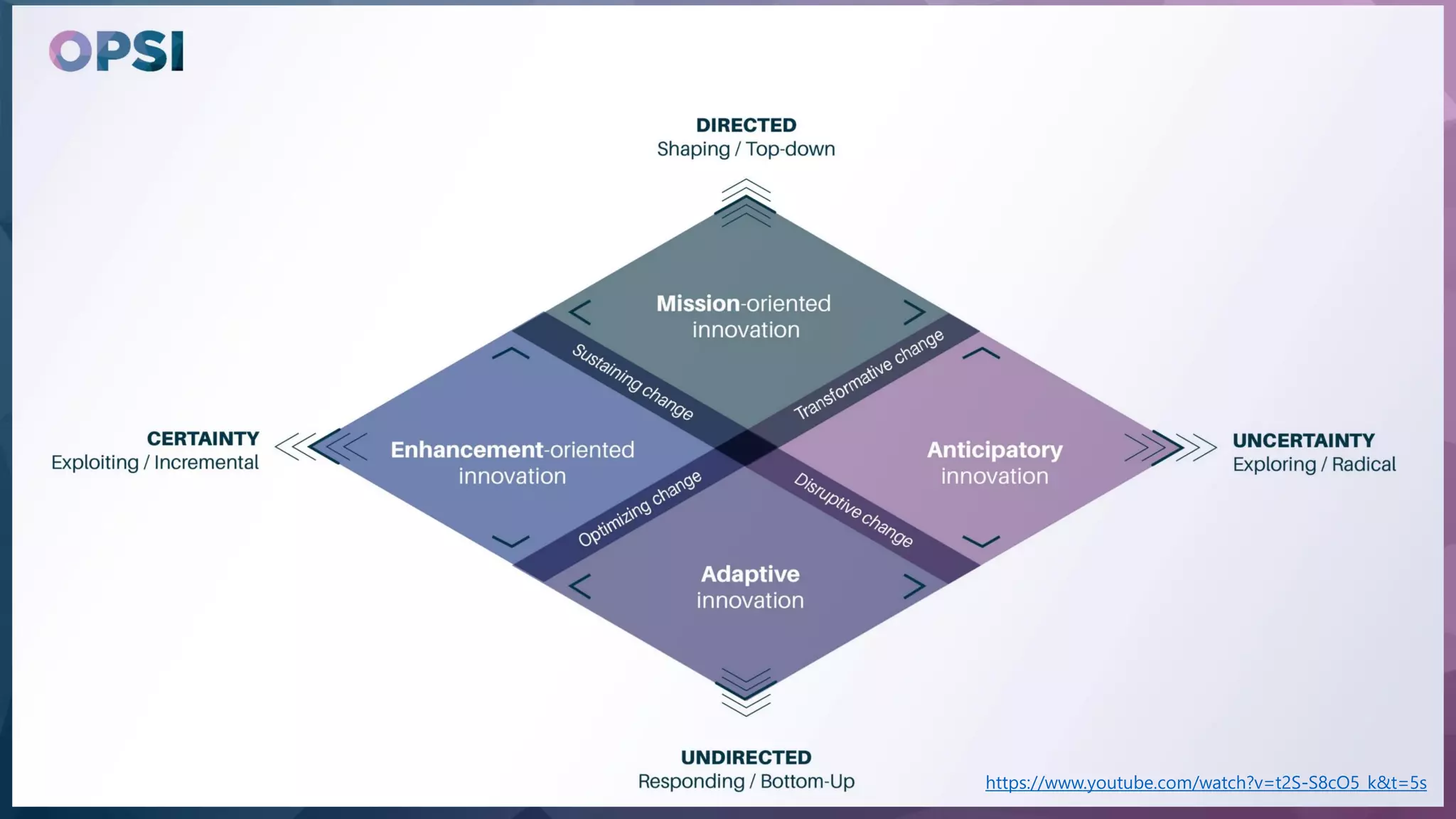 OPSI

DIRECTED
Shaping / Top-down

Mission-oriented innovation

Sustaining change

Transformative change

CERTAINTY
Exploiting / Incremental

Enhancement-oriented innovation

Anticipatory innovation

UNCERTAINTY
Exploring / Radical

Optimizing change

Disruptive change

Adaptive innovation

UNDIRECTED
Responding / Bottom-Up

https://www.youtube.com/watch?v=t2S-S8cO5_k&t=5s